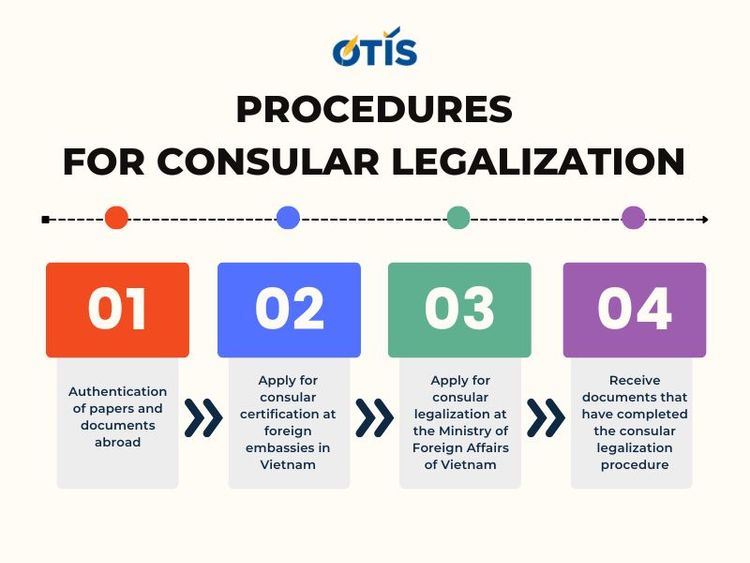 OTIS

PROCEDURES
FOR CONSULAR LEGALIZATION

01

Authentication of papers and documents abroad

02

Apply for consular certification at foreign embassies in Vietnam

03

Apply for consular legalization at the Ministry of Foreign Affairs of Vietnam

04

Receive documents that have completed the consular legalization procedure